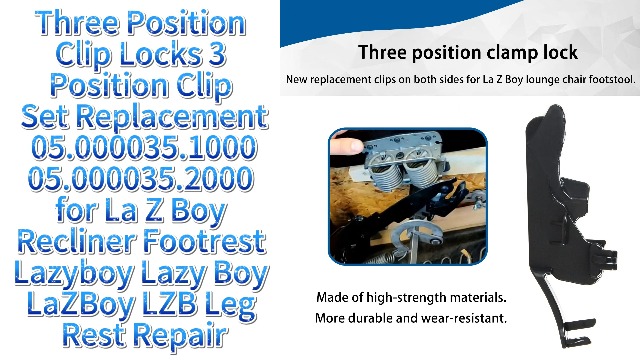 Three Position Clip Locks 3 Position Clip Set Replacement 05.000035.1000 05.000035.2000 for La Z Boy Recliner Footrest Lazyboy Lazy Boy LaZBoy LZB Leg Rest Repair

Three position clamp lock

New replacement clips on both sides for La Z Boy lounge chair footstool.

Made of high-strength materials.
More durable and wear-resistant.